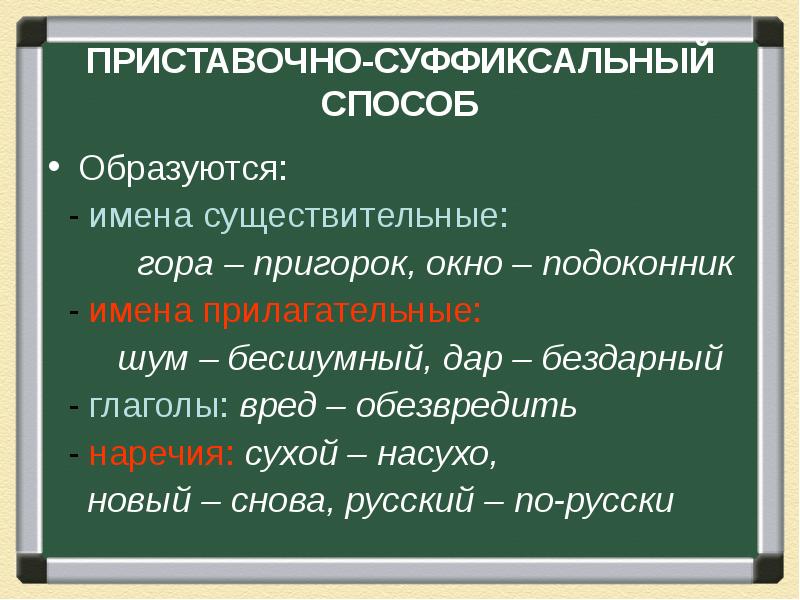 ПРИСТАВОЧНО-СУФФИКСАЛЬНЫЙ СПОСОБ

• Образуются:

- имена существительные:

гора – пригорок, окно – подоконник

- имена прилагательные:

шум – бесшумный, дар – бездарный

- глаголы: вред – обезвредить

- наречия: сухой – насухо,

новый – снова, русский – по-русски